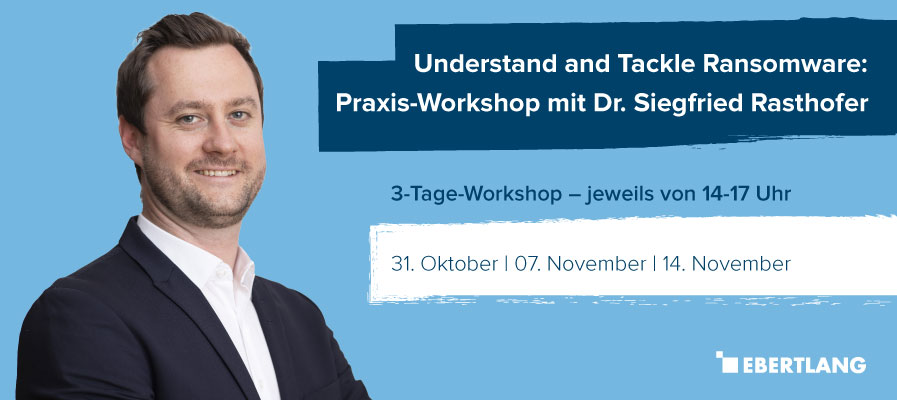 Understand and Tackle Ransomware:
Praxis-Workshop mit Dr. Siegfried Rasthofer

3-Tage-Workshop – jeweils von 14-17 Uhr

31. Oktober | 07. November | 14. November

EBERTLANG